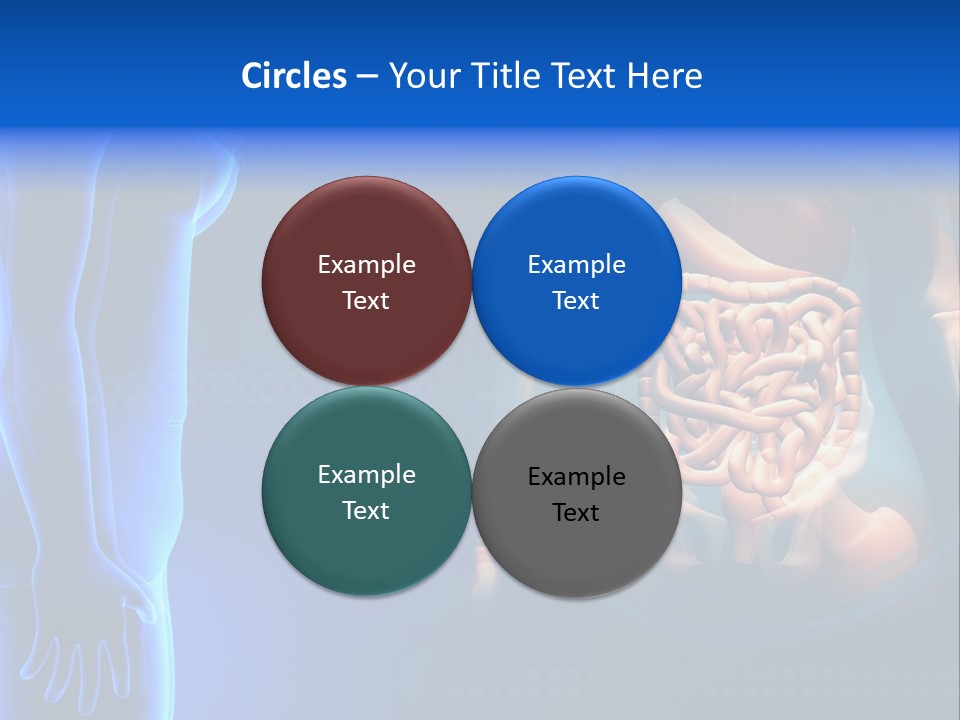 Circles – Your Title Text Here

Example Text

Example Text

Example Text

Example Text